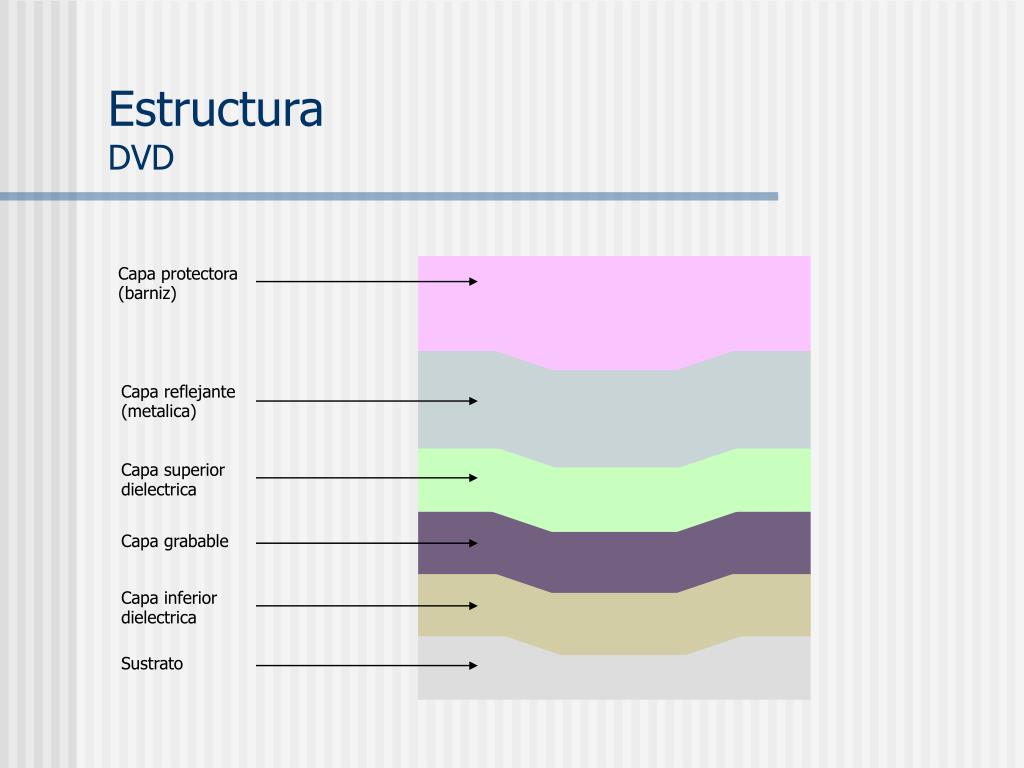 Estructura
DVD

Capa protectora
(barniz)

Capa reflejante
(metalica)

Capa superior
dielectrica

Capa grabable

Capa inferior
dielectrica

Sustrato